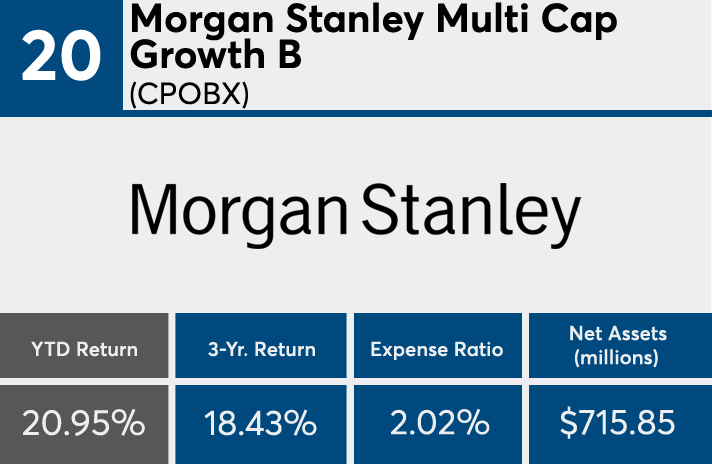 20

Morgan Stanley Multi Cap Growth B
(CPOBX)

Morgan Stanley

| YTD Return | 3-Yr. Return | Expense Ratio | Net Assets (millions) |
|---|---|---|---|
| 20.95% | 18.43% | 2.02% | $715.85 |